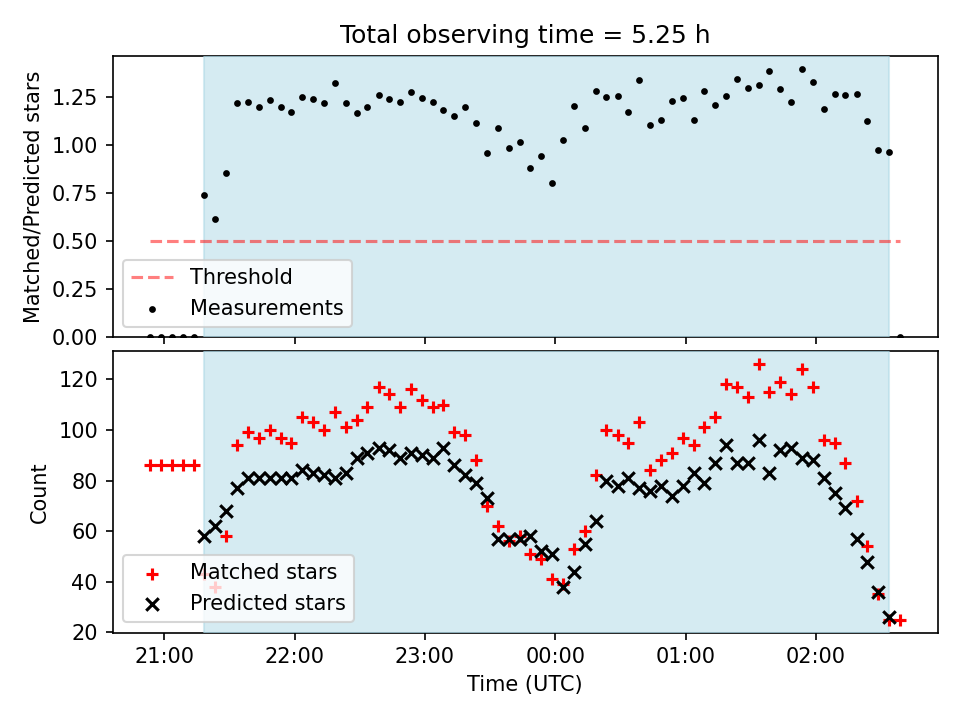 Total observing time = 5.25 h

Matched/Predicted stars

1.25
1.00
0.75
0.50
0.25
0.00

Threshold
Measurements

Count

120
100
80
60
40
20

Matched stars
Predicted stars

21:00
22:00
23:00
00:00
01:00
02:00

Time (UTC)